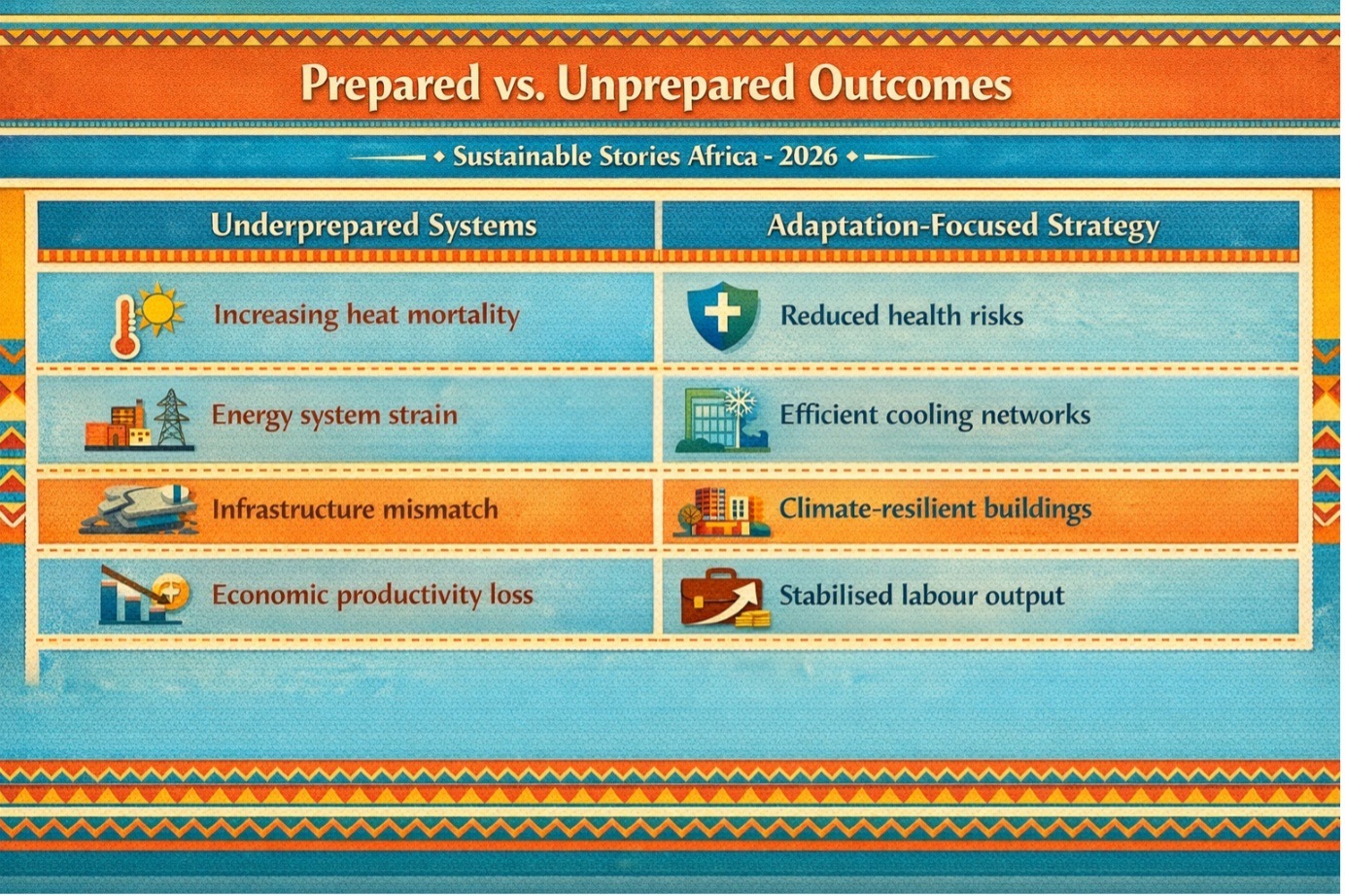 Prepared vs. Unprepared Outcomes

Sustainable Stories Africa - 2026

| Underprepared Systems | Adaptation-Focused Strategy |
|---|---|
| Increasing heat mortality | Reduced health risks |
| Energy system strain | Efficient cooling networks |
| Infrastructure mismatch | Climate-resilient buildings |
| Economic productivity loss | Stabilised labour output |